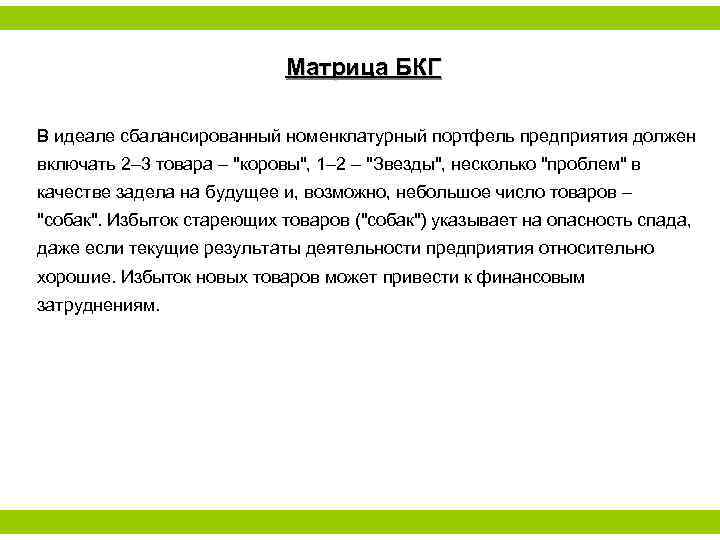 Матрица БКГ

В идеале сбалансированный номенклатурный портфель предприятия должен включать 2–3 товара – "коровы", 1–2 – "Звезды", несколько "проблем" в качестве задела на будущее и, возможно, небольшое число товаров – "собак". Избыток стареющих товаров ("собак") указывает на опасность спада, даже если текущие результаты деятельности предприятия относительно хорошие. Избыток новых товаров может привести к финансовым затруднениям.